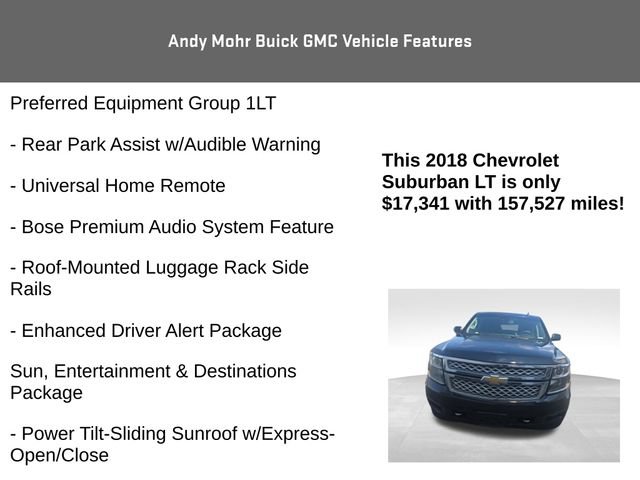 Andy Mohr Buick GMC Vehicle Features

Preferred Equipment Group 1LT

- Rear Park Assist w/Audible Warning

- Universal Home Remote

- Bose Premium Audio System Feature

- Roof-Mounted Luggage Rack Side Rails

- Enhanced Driver Alert Package

Sun, Entertainment & Destinations Package

- Power Tilt-Sliding Sunroof w/Express-Open/Close

This 2018 Chevrolet Suburban LT is only $17,341 with 157,527 miles!